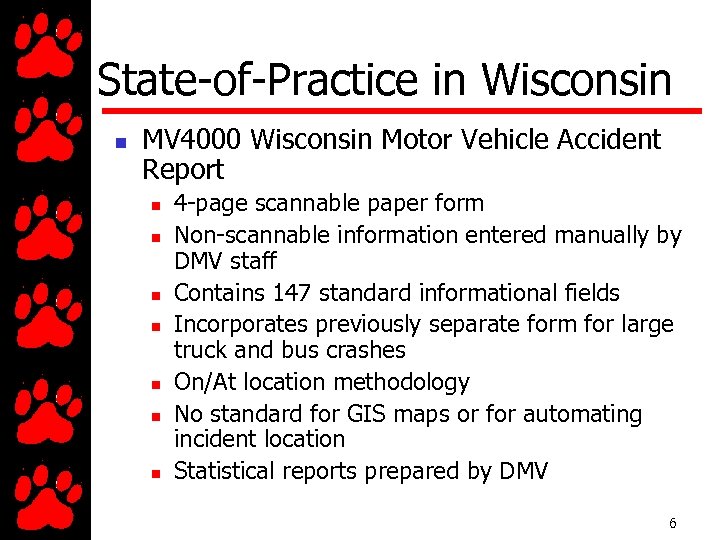 State-of-Practice in Wisconsin

- MV4000 Wisconsin Motor Vehicle Accident Report
  - 4-page scannable paper form
  - Non-scannable information entered manually by DMV staff
  - Contains 147 standard informational fields
  - Incorporates previously separate form for large truck and bus crashes
  - On/At location methodology
  - No standard for GIS maps or for automating incident location
  - Statistical reports prepared by DMV

6